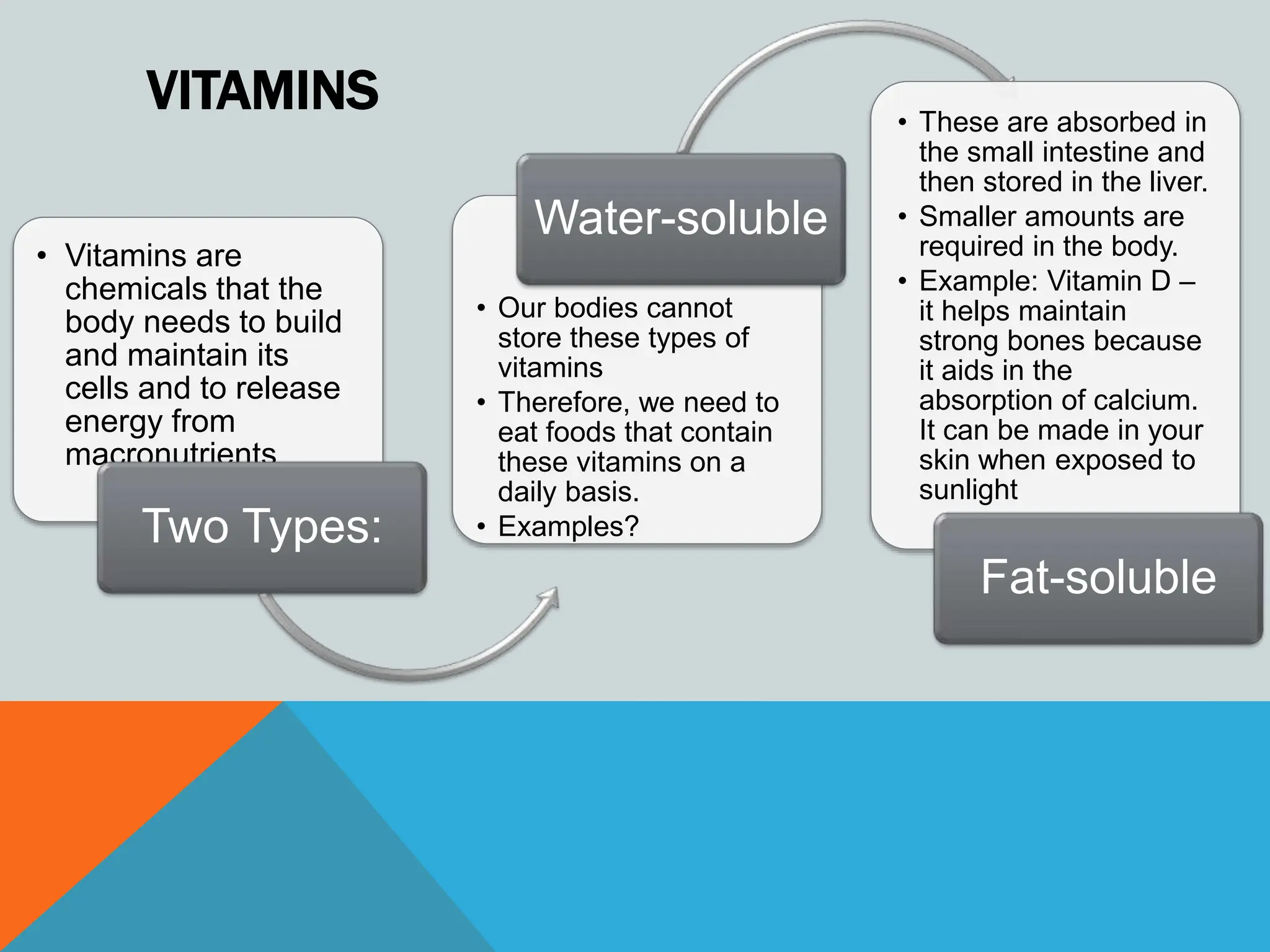 VITAMINS

• Vitamins are chemicals that the body needs to build and maintain its cells and to release energy from macronutrients

Two Types:

Water-soluble

• Our bodies cannot store these types of vitamins
• Therefore, we need to eat foods that contain these vitamins on a daily basis.
• Examples?

• These are absorbed in the small intestine and then stored in the liver.
• Smaller amounts are required in the body.
• Example: Vitamin D – it helps maintain strong bones because it aids in the absorption of calcium. It can be made in your skin when exposed to sunlight

Fat-soluble